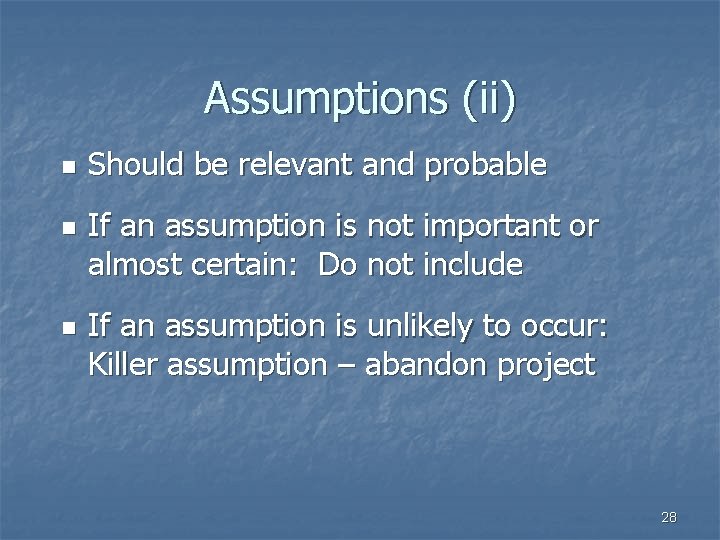 Assumptions (ii)

- Should be relevant and probable

- If an assumption is not important or almost certain: Do not include

- If an assumption is unlikely to occur: Killer assumption – abandon project

28